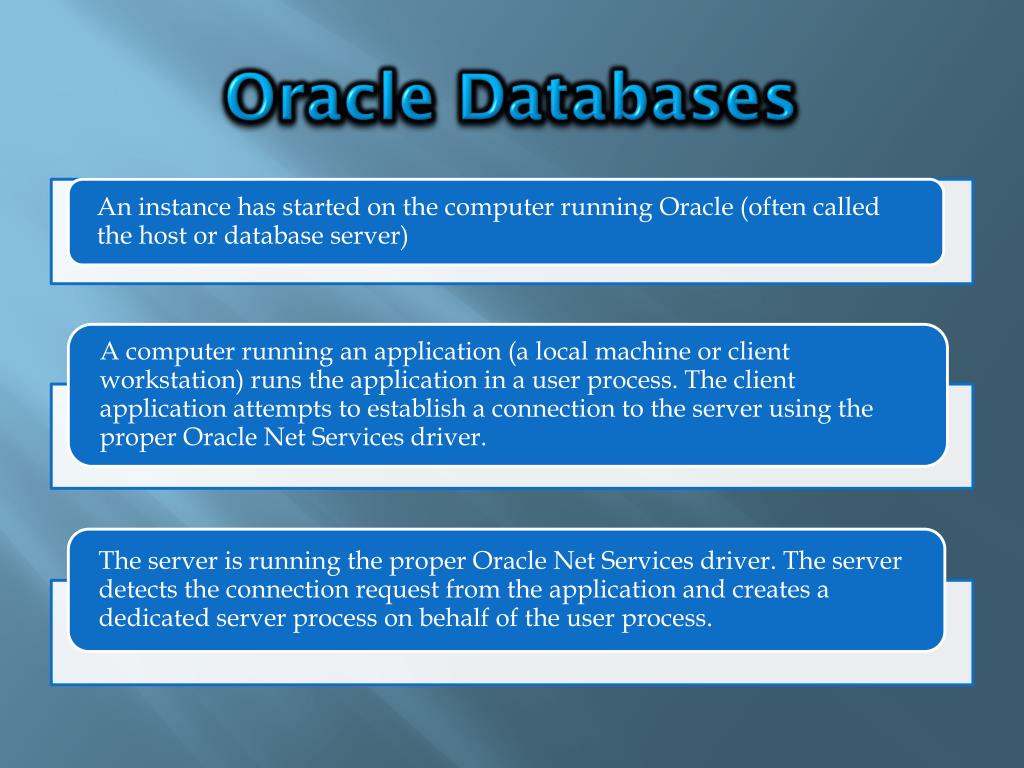 Oracle Databases

An instance has started on the computer running Oracle (often called the host or database server)

A computer running an application (a local machine or client workstation) runs the application in a user process. The client application attempts to establish a connection to the server using the proper Oracle Net Services driver.

The server is running the proper Oracle Net Services driver. The server detects the connection request from the application and creates a dedicated server process on behalf of the user process.